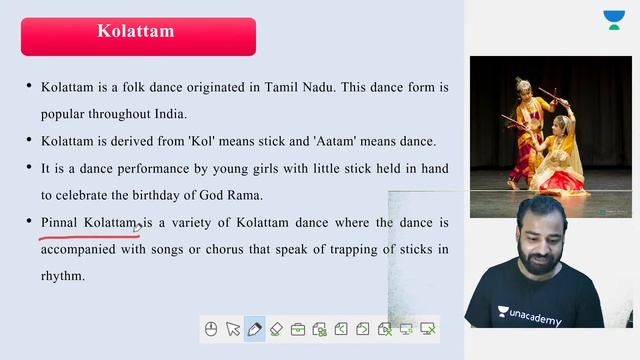 Kolattam

• Kolattam is a folk dance originated in Tamil Nadu. This dance form is popular throughout India.

• Kolattam is derived from 'Kol' means stick and 'Aatam' means dance.

• It is a dance performance by young girls with little stick held in hand to celebrate the birthday of God Rama.

• Pinnal Kolattam is a variety of Kolattam dance where the dance is accompanied with songs or chorus that speak of trapping of sticks in rhythm.

unacademy